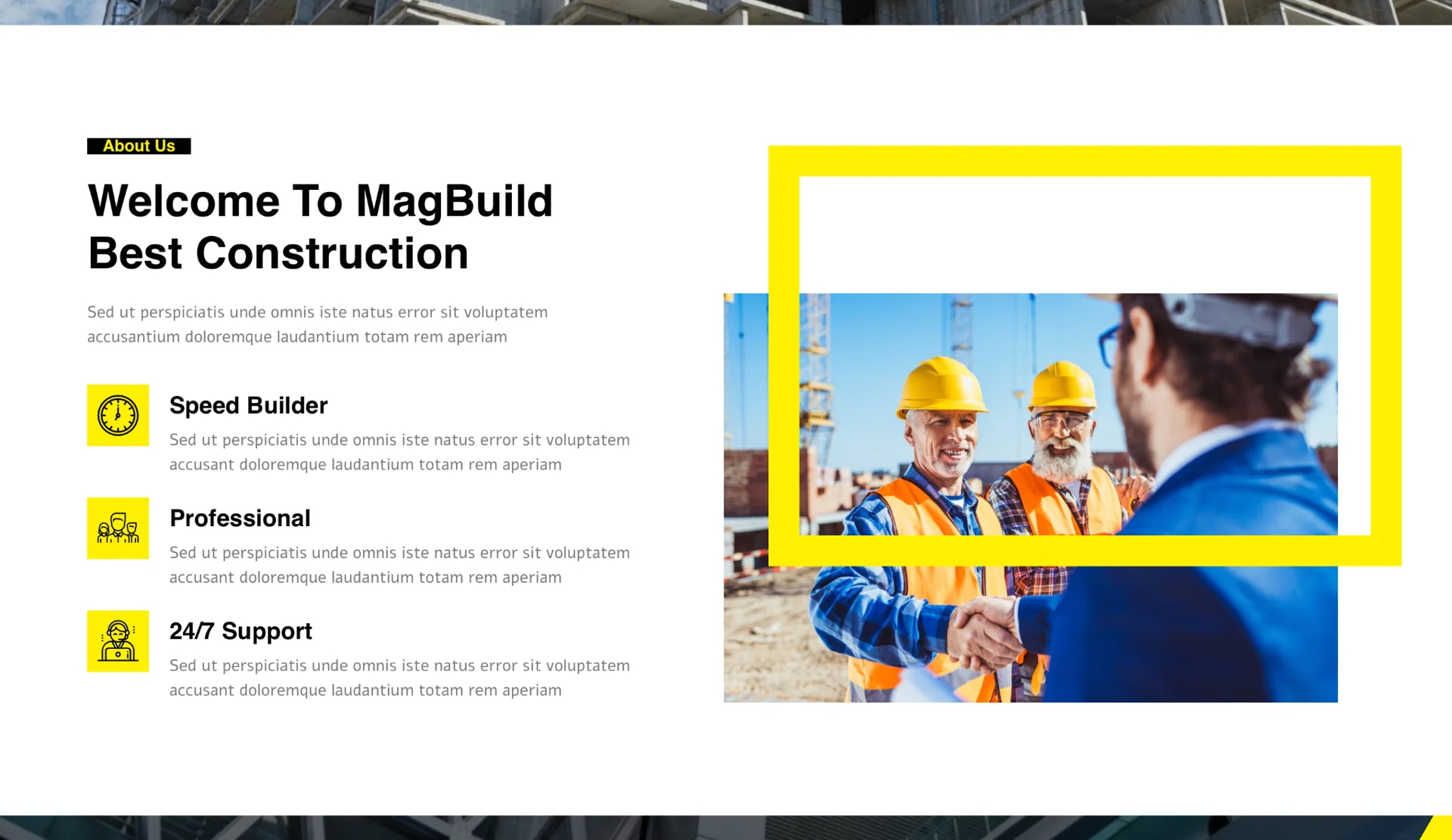 About Us

Welcome To MagBuild Best Construction

Sed ut perspiciatis unde omnis iste natus error sit voluptatem accusantium doloremque laudantium totam rem aperiam

Speed Builder

Sed ut perspiciatis unde omnis iste natus error sit voluptatem accusant doloremque laudantium totam rem aperiam

Professional

Sed ut perspiciatis unde omnis iste natus error sit voluptatem accusant doloremque laudantium totam rem aperiam

24/7 Support

Sed ut perspiciatis unde omnis iste natus error sit voluptatem accusant doloremque laudantium totam rem aperiam